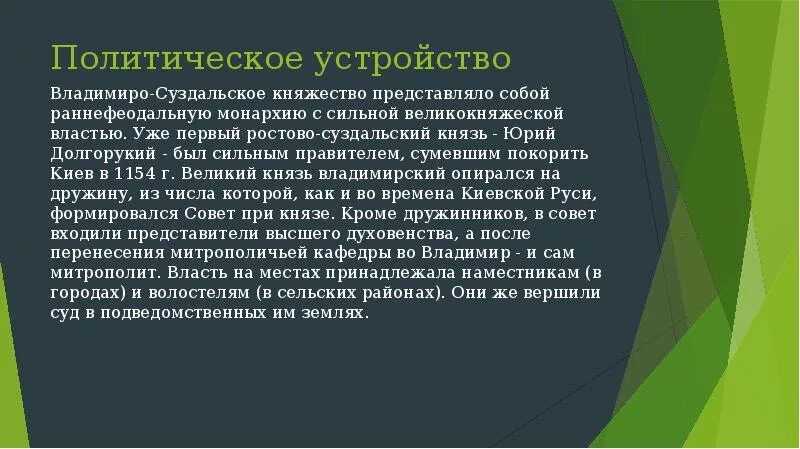 Политическое устройство

Владимиро-Суздальское княжество представляло собой раннефеодальную монархию с сильной великокняжеской властью. Уже первый ростово-суздальский князь - Юрий Долгорукий - был сильным правителем, сумевшим покорить Киев в 1154 г. Великий князь владимирский опирался на дружину, из числа которой, как и во времена Киевской Руси, формировался Совет при князе. Кроме дружинников, в совет входили представители высшего духовенства, а после перенесения митрополичьей кафедры во Владимир - и сам митрополит. Власть на местах принадлежала наместникам (в городах) и волостелям (в сельских районах). Они же вершили суд в подведомственных им землях.